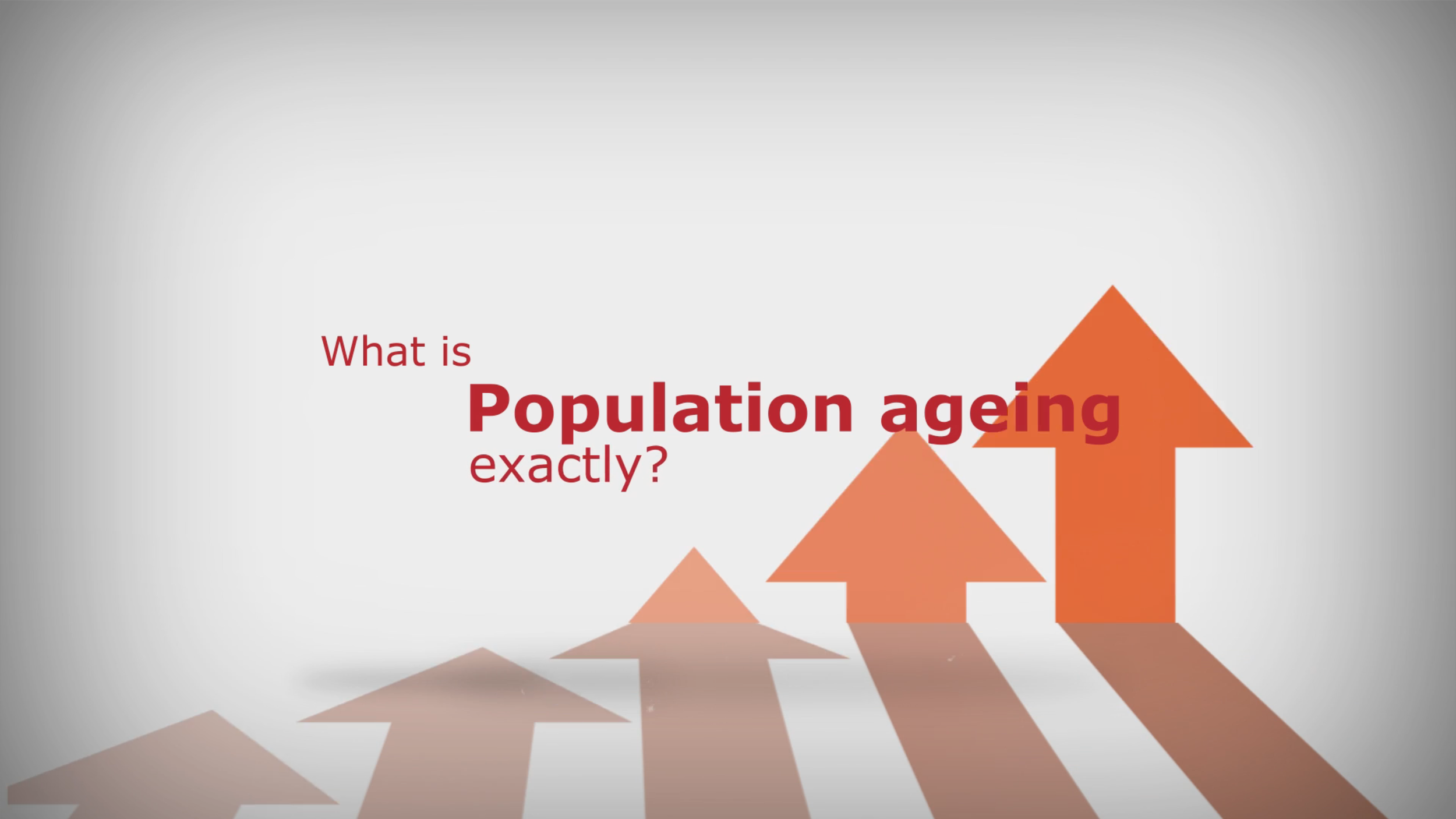 What is
Population ageing
exactly?